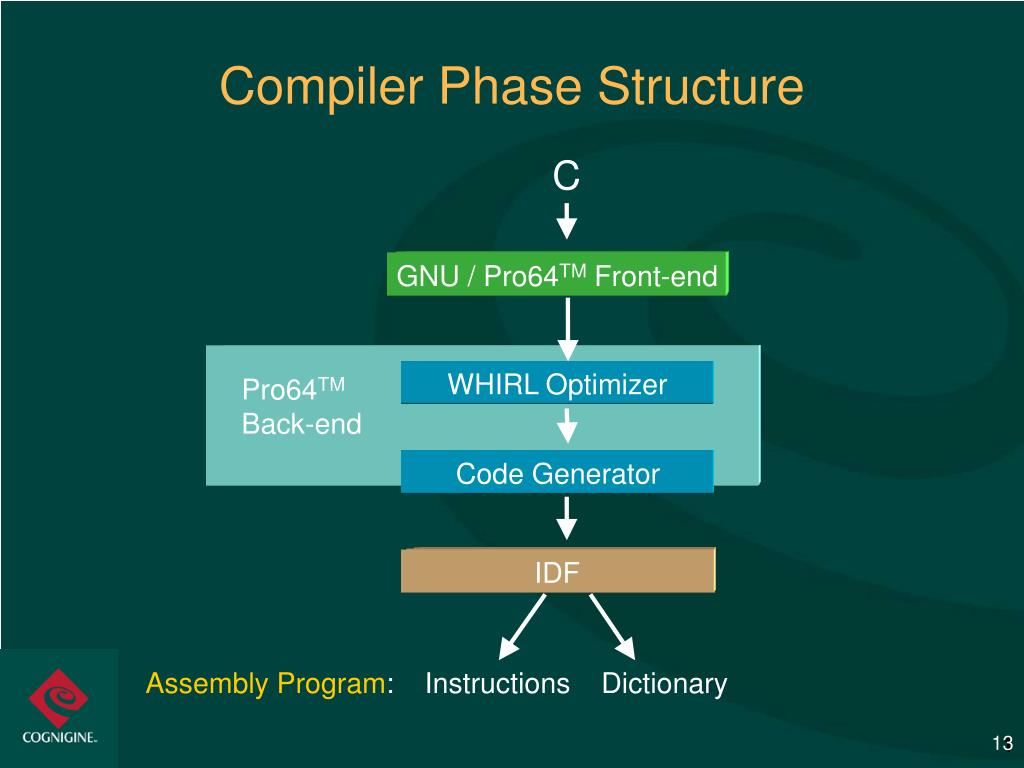 Compiler Phase Structure

C

GNU / Pro64$^{TM}$ Front-end

Pro64$^{TM}$ Back-end

WHIRL Optimizer

Code Generator

IDF

Assembly Program: Instructions Dictionary

COGNIGINE.

13